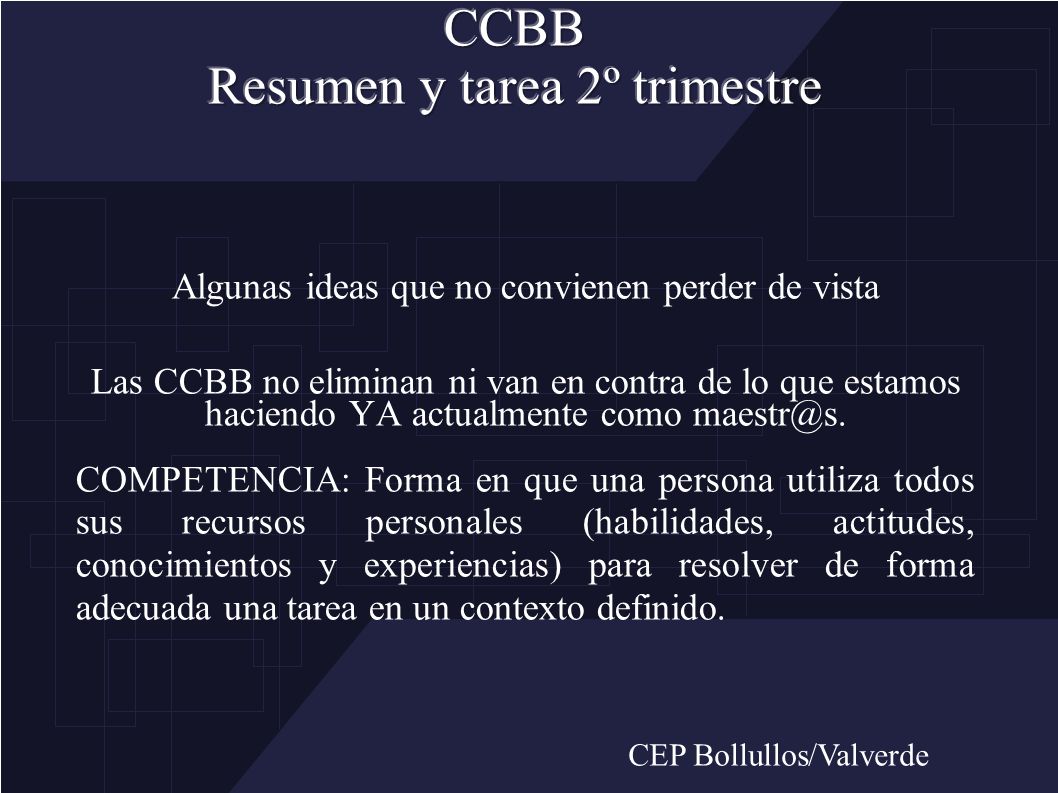 CCBB
Resumen y tarea 2º trimestre

Algunas ideas que no convienen perder de vista

Las CCBB no eliminan ni van en contra de lo que estamos haciendo YA actualmente como maestr@s.

COMPETENCIA: Forma en que una persona utiliza todos sus recursos personales (habilidades, actitudes, conocimientos y experiencias) para resolver de forma adecuada una tarea en un contexto definido.

CEP Bollullos/Valverde